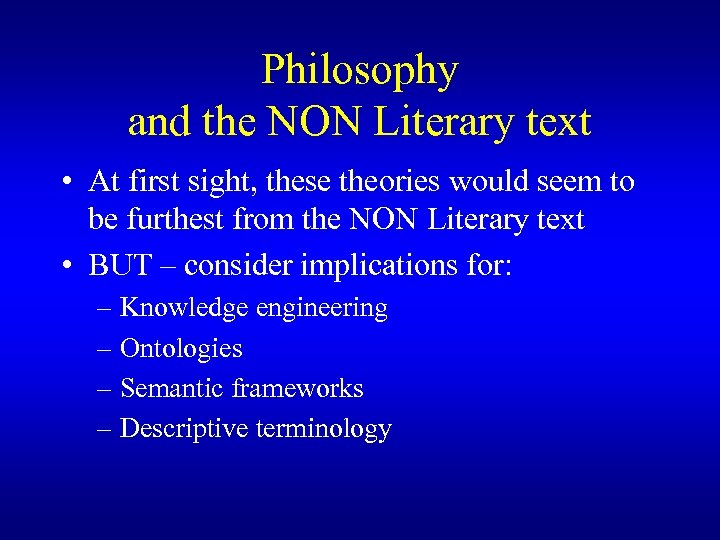 Philosophy
and the NON Literary text

• At first sight, these theories would seem to be furthest from the NON Literary text
• BUT – consider implications for:
– Knowledge engineering
– Ontologies
– Semantic frameworks
– Descriptive terminology